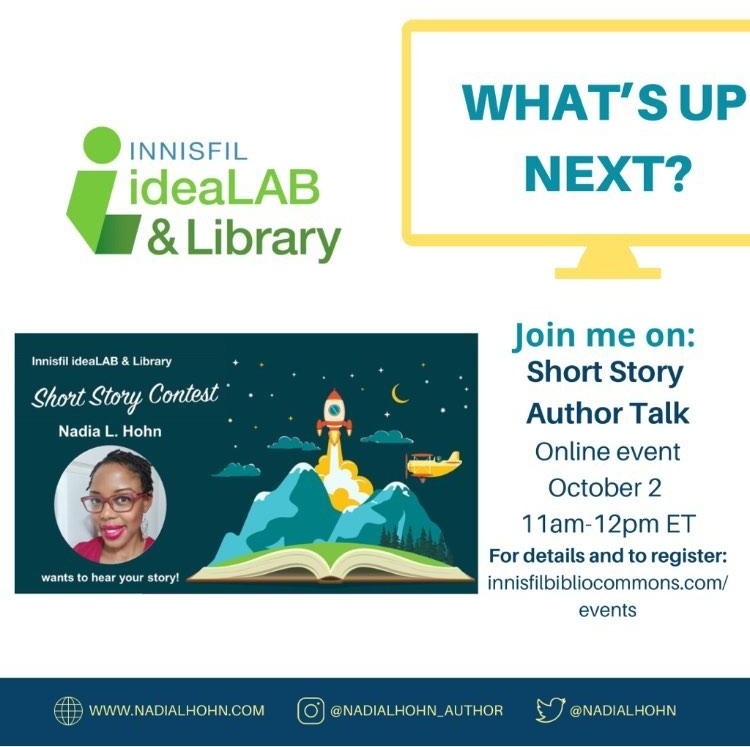 INNISFIL ideaLAB & Library

WHAT'S UP NEXT?

Innisfil ideaLAB & Library
Short Story Contest
Nadia L. Hohn
wants to hear your story!

Join me on:
Short Story Author Talk
Online event
October 2
11am-12pm ET
For details and to register:
innisfilbibliocommons.com/events

WWW.NADIALHOHN.COM @NADIALHOHN_AUTHOR @NADIALHOHN